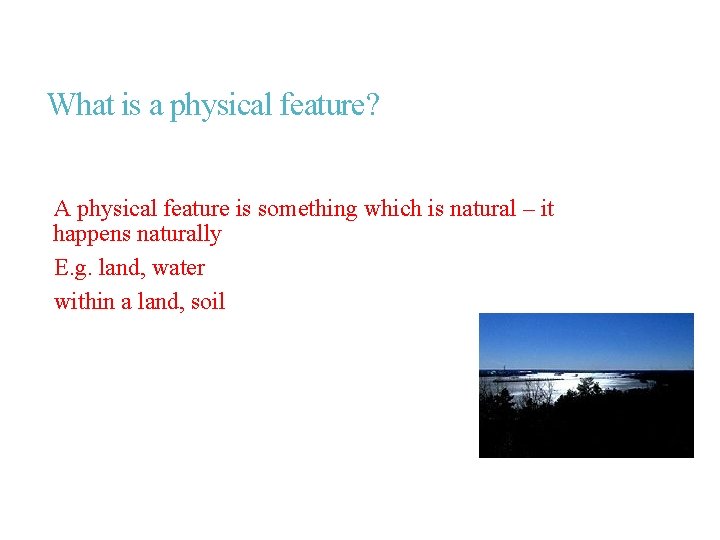 What is a physical feature?

A physical feature is something which is natural – it happens naturally

E.g. land, water

within a land, soil